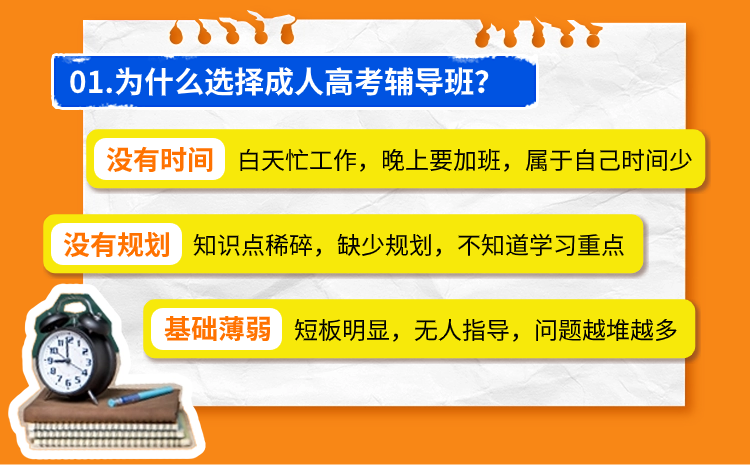 01.为什么选择成人高考辅导班?

没有时间 白天忙工作，晚上要加班，属于自己时间少

没有规划 知识点稀碎，缺少规划，不知道学习重点

基础薄弱 短板明显，无人指导，问题越堆越多